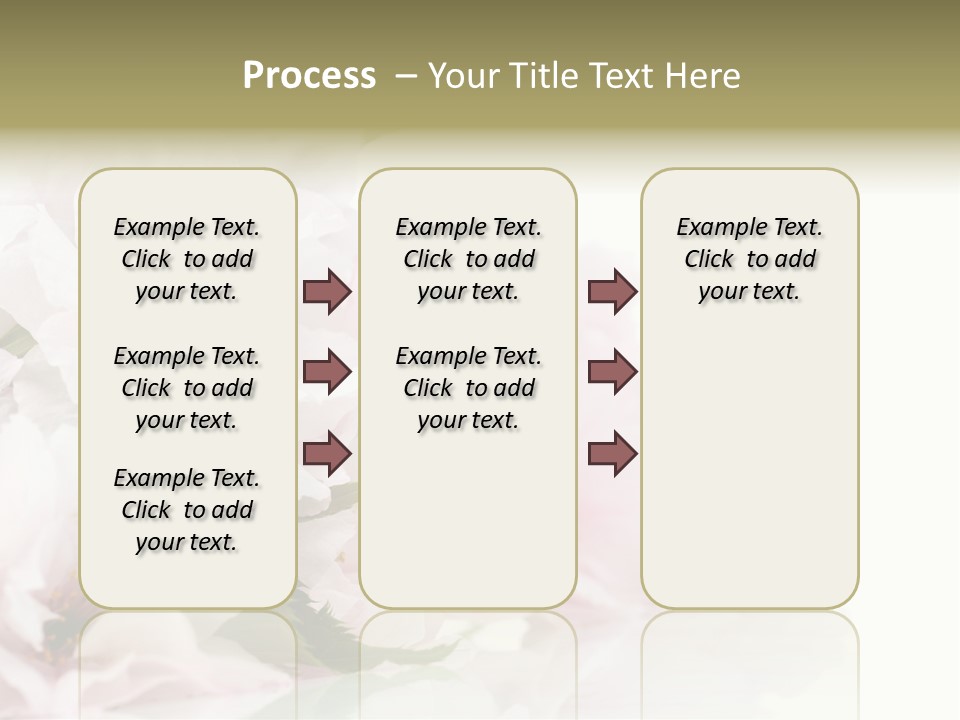 Process – Your Title Text Here

Example Text. Click to add your text.

Example Text. Click to add your text.

Example Text. Click to add your text.

Example Text. Click to add your text.

Example Text. Click to add your text.

Example Text. Click to add your text.